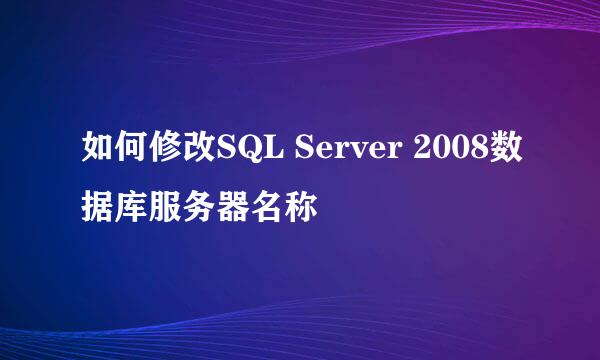 如何修改SQL Server 2008数据库服务器名称